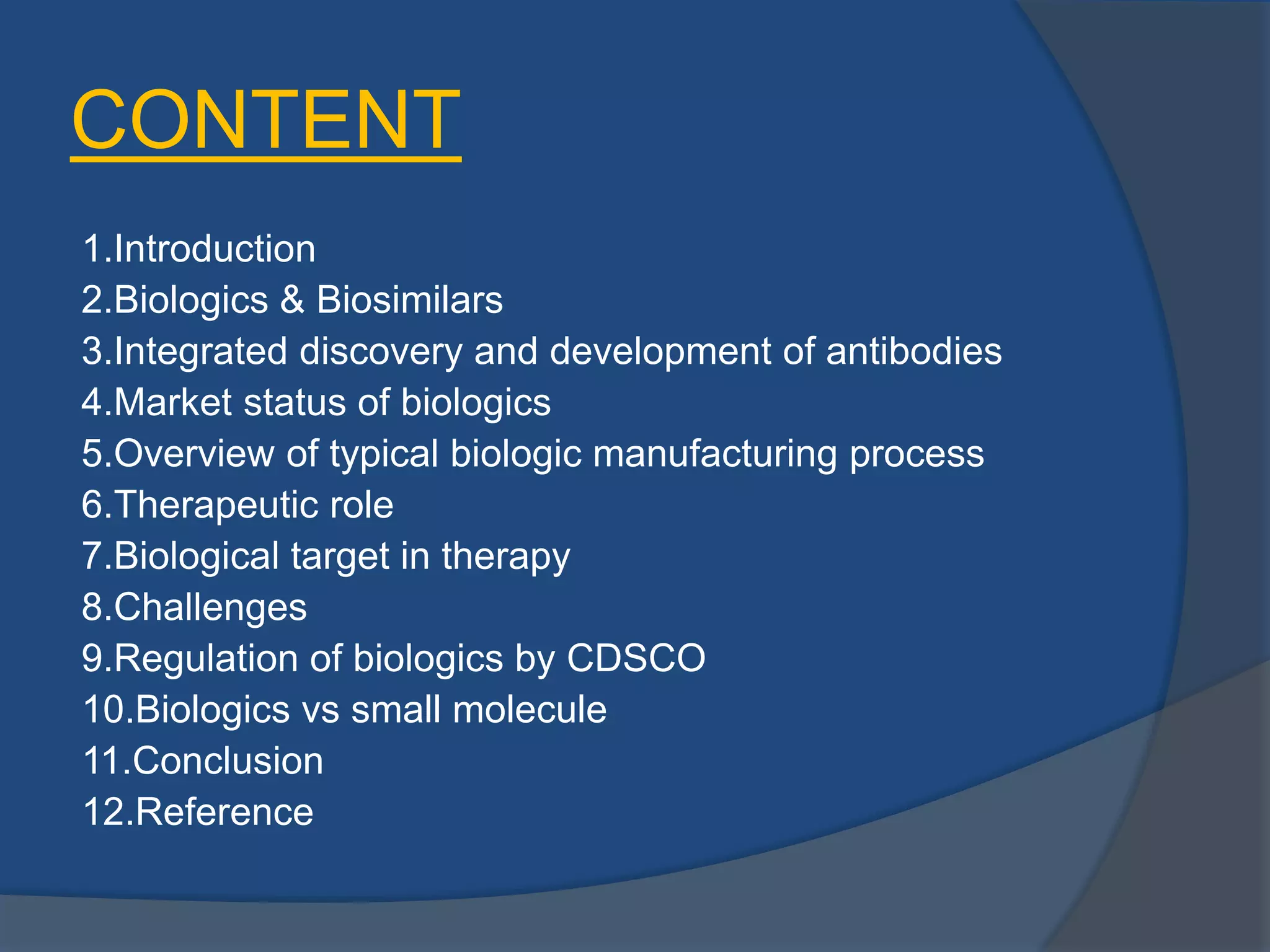 CONTENT

1.Introduction
2.Biologics & Biosimilars
3.Integrated discovery and development of antibodies
4.Market status of biologics
5.Overview of typical biologic manufacturing process
6.Therapeutic role
7.Biological target in therapy
8.Challenges
9.Regulation of biologics by CDSCO
10.Biologics vs small molecule
11.Conclusion
12.Reference